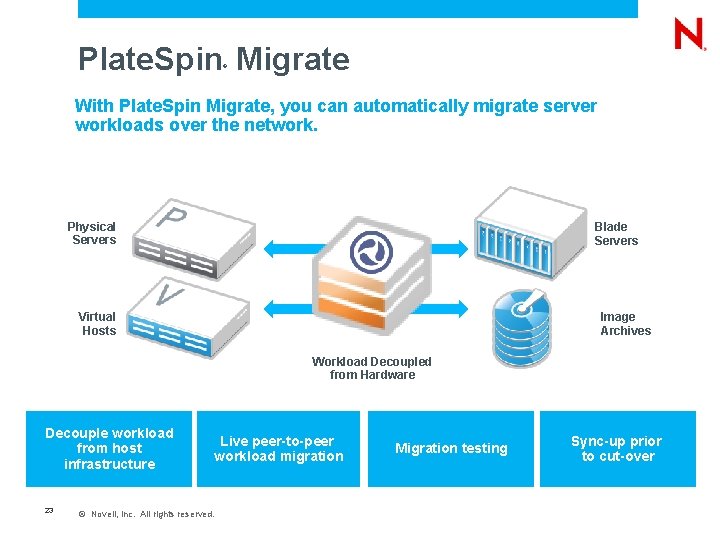 N

PlateSpin® Migrate

With PlateSpin Migrate, you can automatically migrate server workloads over the network.

Physical Servers

P

Virtual Hosts

V

Workload Decoupled from Hardware

Blade Servers

Image Archives

Decouple workload from host infrastructure

Live peer-to-peer workload migration

Migration testing

Sync-up prior to cut-over

23

© Novell, Inc. All rights reserved.